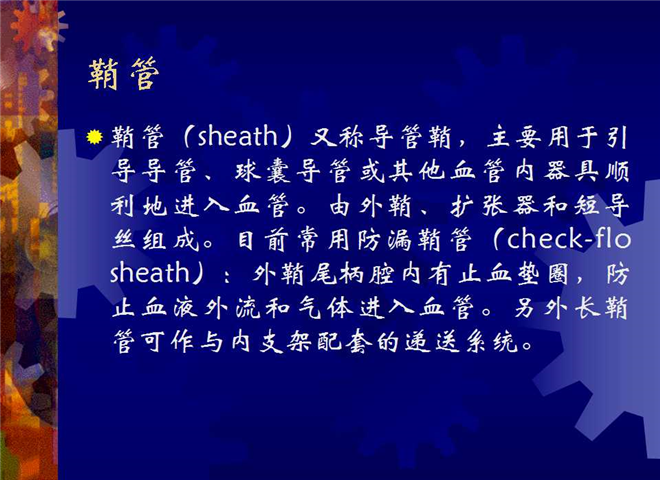 鞘管

鞘管（sheath）又称导管鞘，主要用于引导导管、球囊导管或其他血管内器具顺利地进入血管。由外鞘、扩张器和短导丝组成。目前常用防漏鞘管（check-flo sheath）：外鞘尾柄腔内有止血垫圈，防止血液外流和气体进入血管。另外长鞘管可作与内支架配套的递送系统。